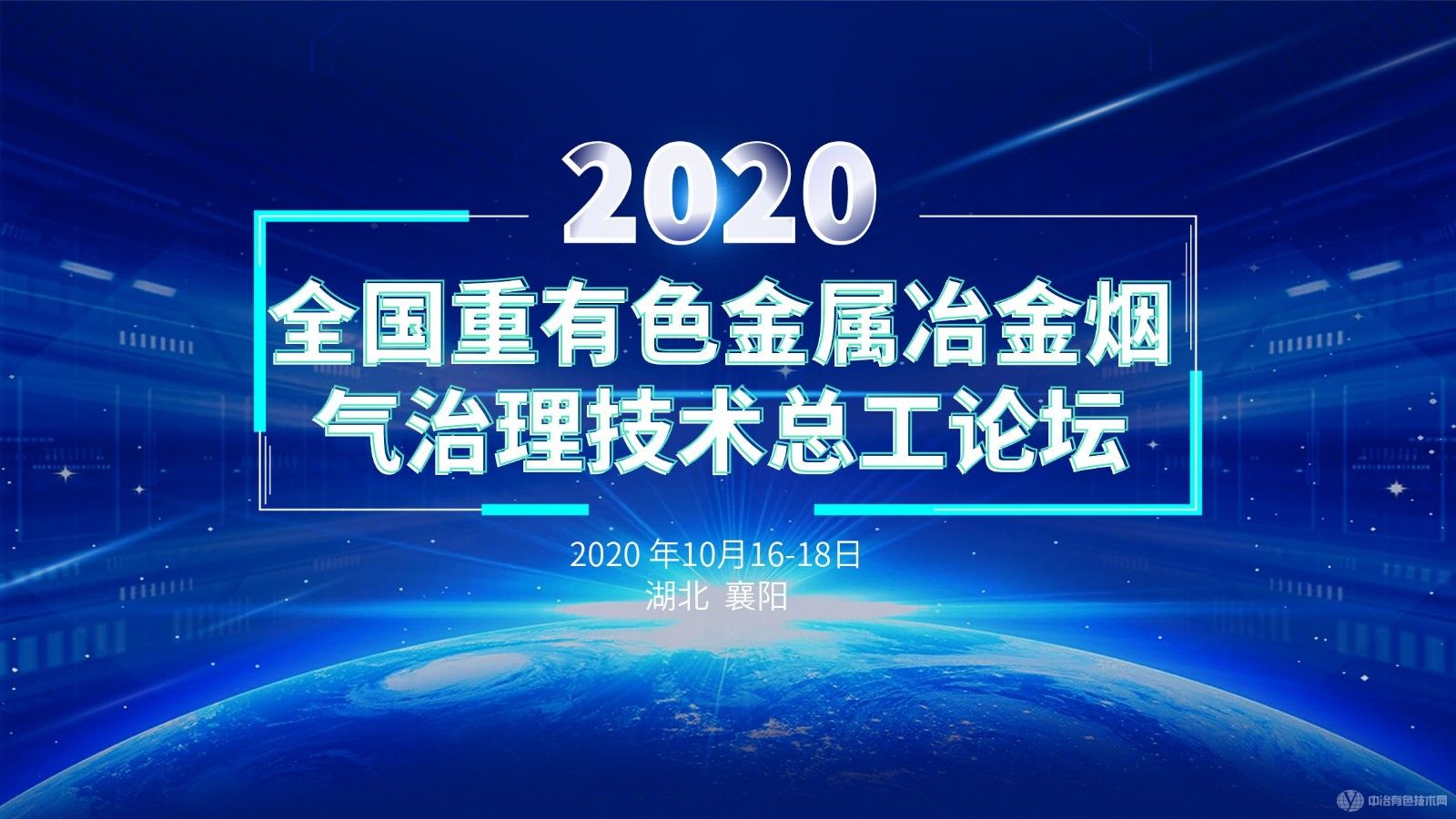 2020

全国重有色金属冶金烟气治理技术总工论坛

2020 年10月16-18日
湖北 襄阳

中冶有色技术网